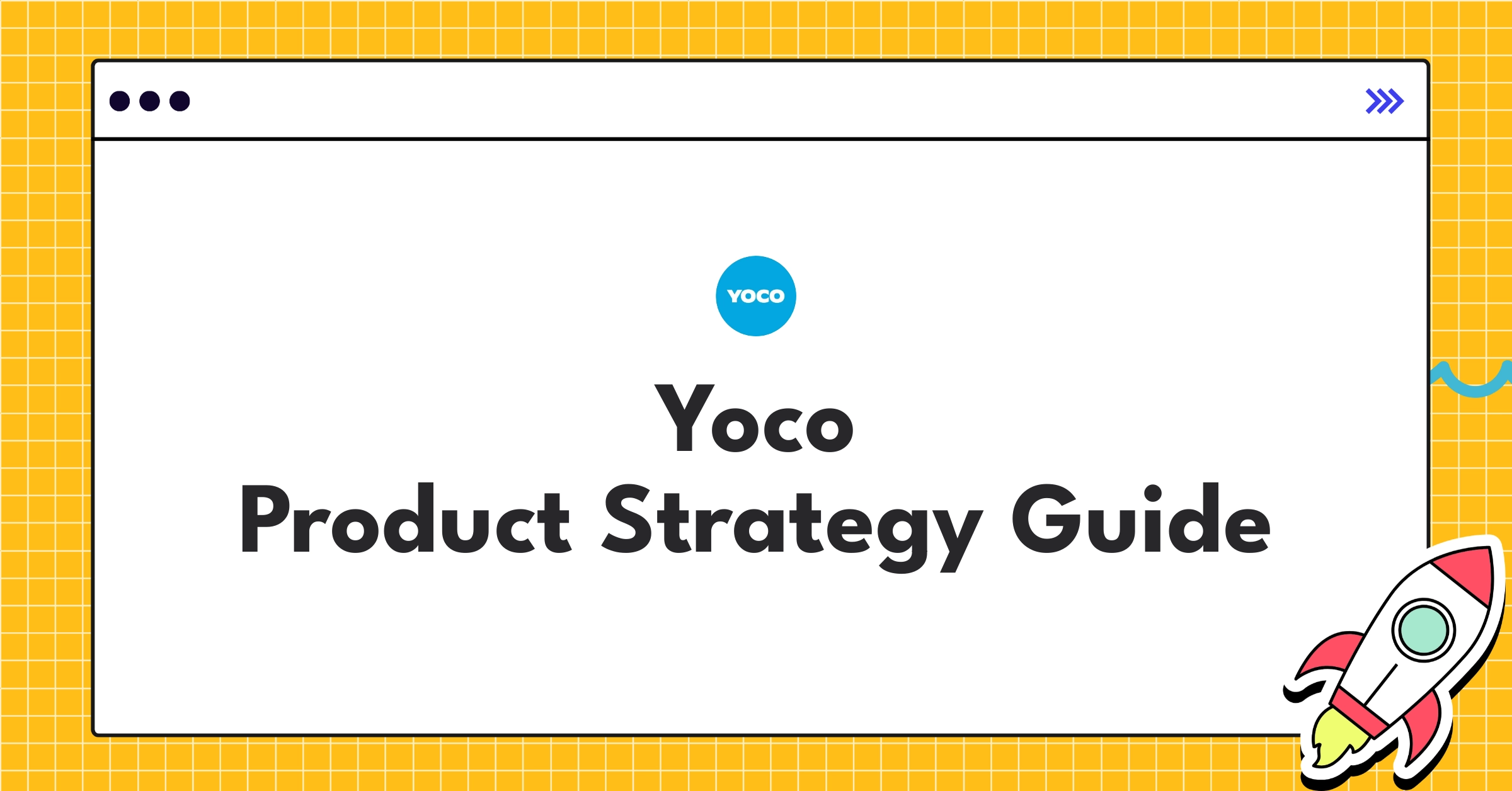 YOCO

Yoco
Product Strategy Guide